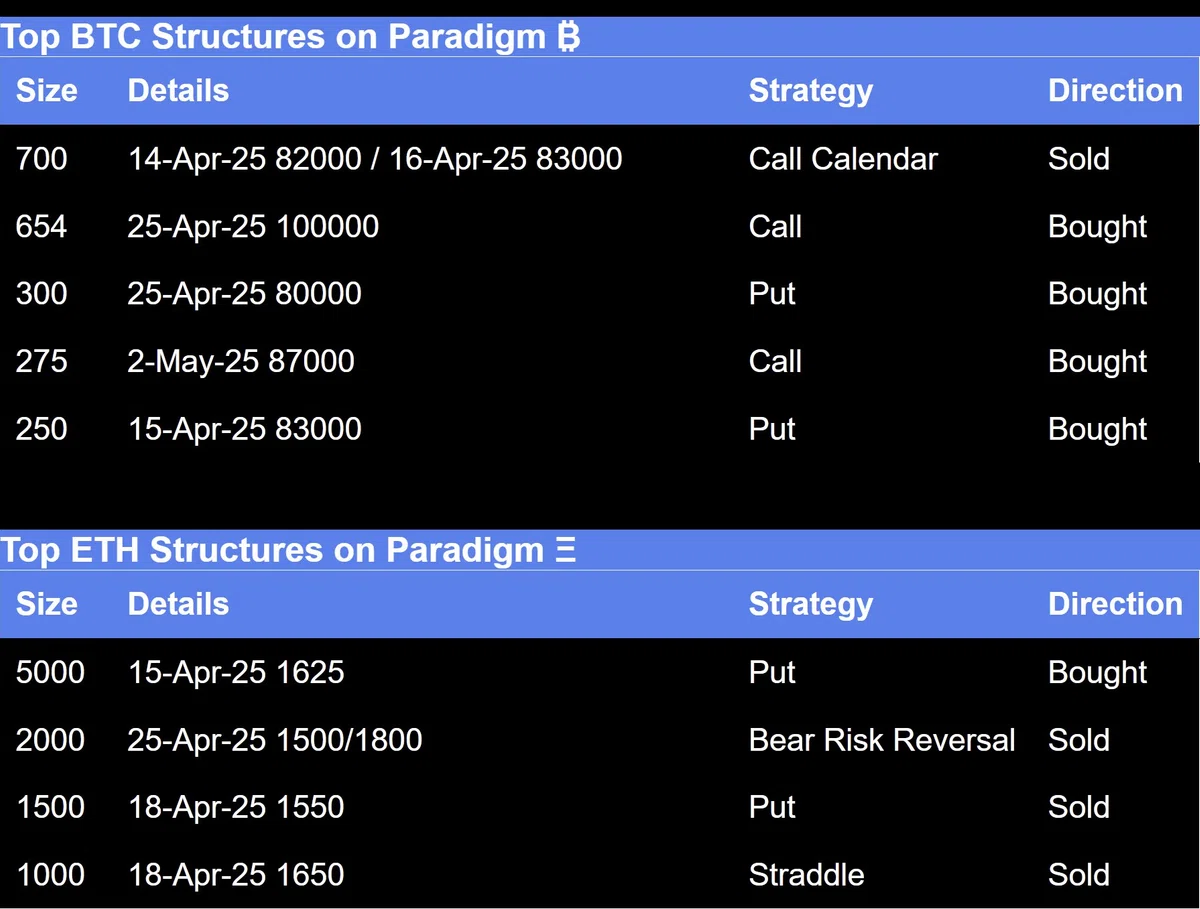 Top BTC Structures on Paradigm ₿

| Size | Details | Strategy | Direction |
|---|---|---|---|
| 700 | 14-Apr-25 82000 / 16-Apr-25 83000 | Call Calendar | Sold |
| 654 | 25-Apr-25 100000 | Call | Bought |
| 300 | 25-Apr-25 80000 | Put | Bought |
| 275 | 2-May-25 87000 | Call | Bought |
| 250 | 15-Apr-25 83000 | Put | Bought |

Top ETH Structures on Paradigm Ξ

| Size | Details | Strategy | Direction |
|---|---|---|---|
| 5000 | 15-Apr-25 1625 | Put | Bought |
| 2000 | 25-Apr-25 1500/1800 | Bear Risk Reversal | Sold |
| 1500 | 18-Apr-25 1550 | Put | Sold |
| 1000 | 18-Apr-25 1650 | Straddle | Sold |